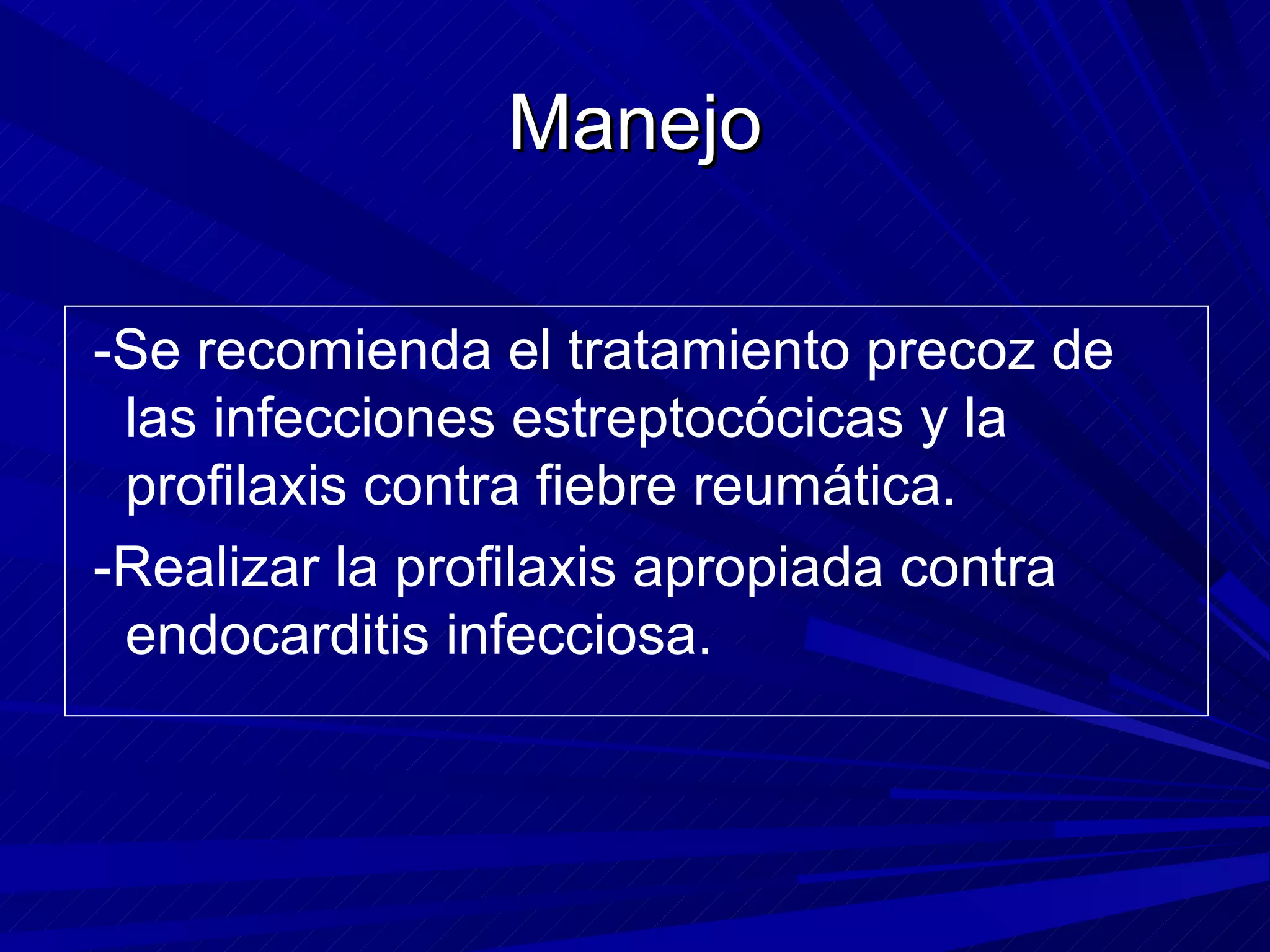 Manejo

-Se recomienda el tratamiento precoz de las infecciones estreptocócicas y la profilaxis contra fiebre reumática.

-Realizar la profilaxis apropiada contra endocarditis infecciosa.